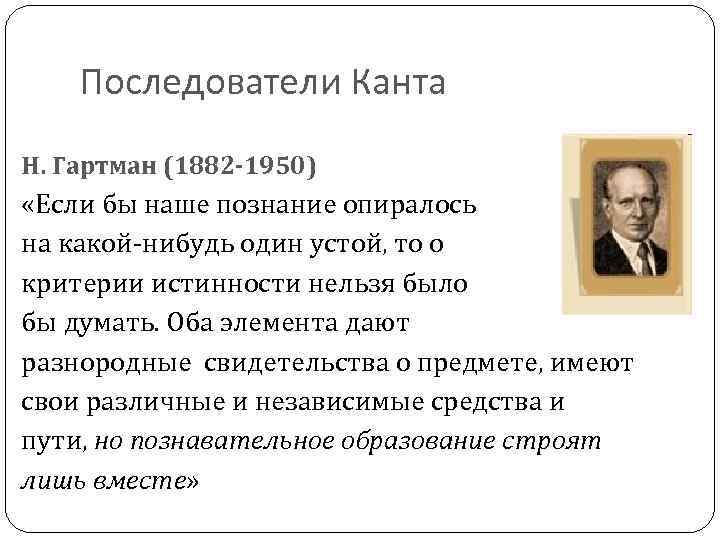 Последователи Канта

Н. Гартман (1882-1950)

«Если бы наше познание опиралось на какой-нибудь один устой, то о критерии истинности нельзя было бы думать. Оба элемента дают разнородные свидетельства о предмете, имеют свои различные и независимые средства и пути, но познавательное образование строят лишь вместе»